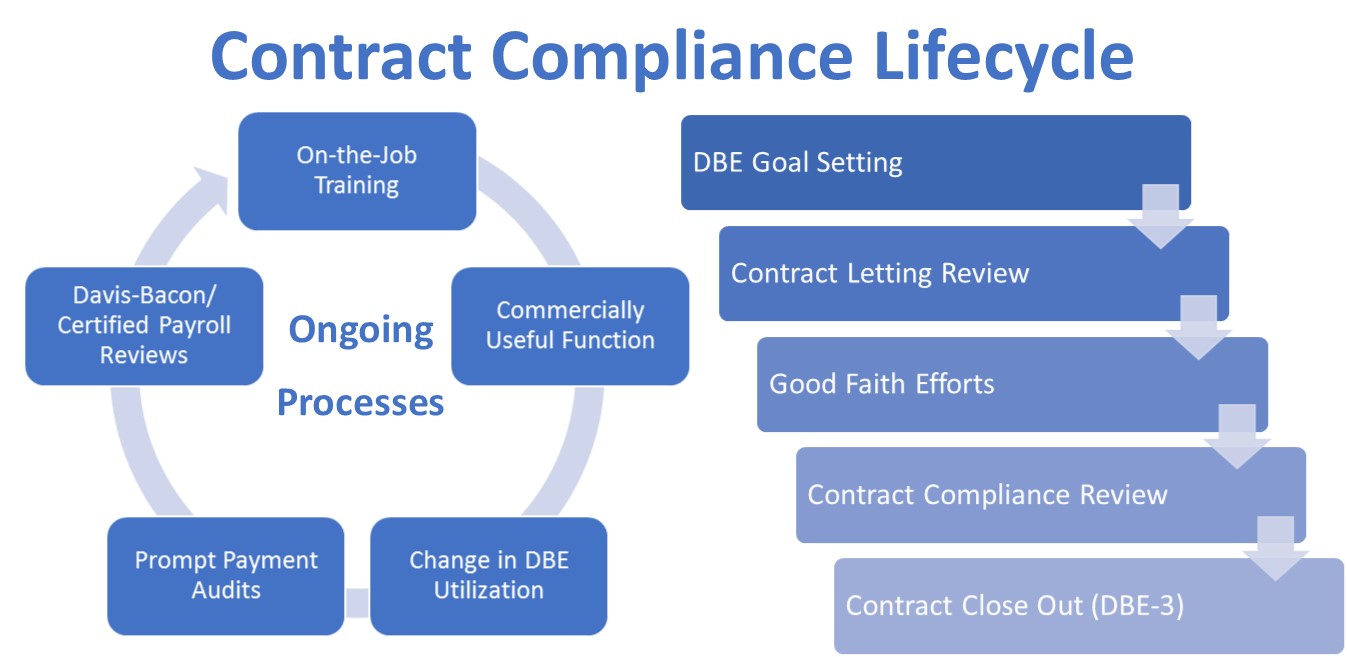 Contract Compliance Lifecycle

On-the-Job Training

Commercially Useful Function

Change in DBE Utilization

Prompt Payment Audits

Davis-Bacon/ Certified Payroll Reviews

Ongoing Processes

DBE Goal Setting

Contract Letting Review

Good Faith Efforts

Contract Compliance Review

Contract Close Out (DBE-3)